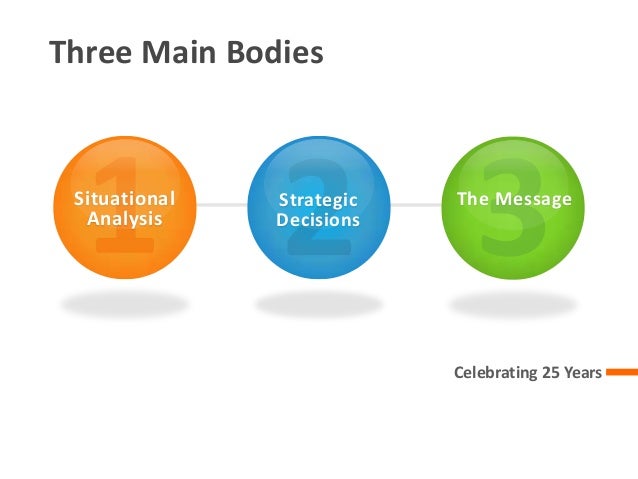 Three Main Bodies

1
Situational Analysis

2
Strategic Decisions

3
The Message

Celebrating 25 Years